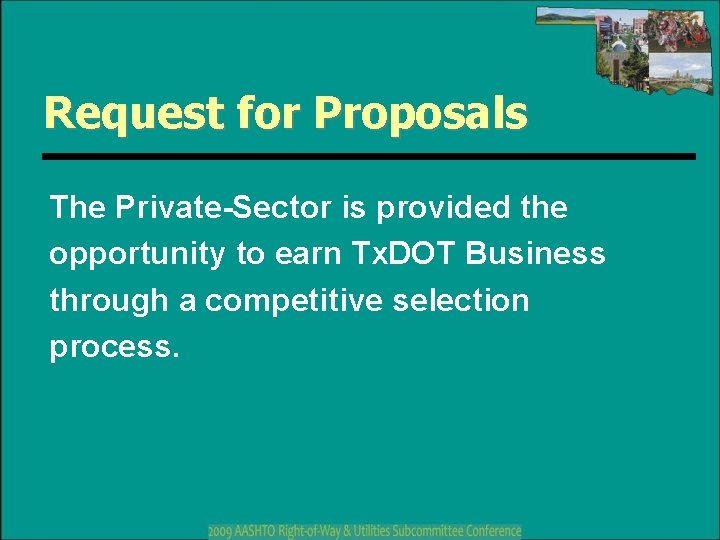 Request for Proposals

The Private-Sector is provided the opportunity to earn TxDOT Business through a competitive selection process.

2009 AASHTO Right-of-Way & Utilities Subcommittee Conference